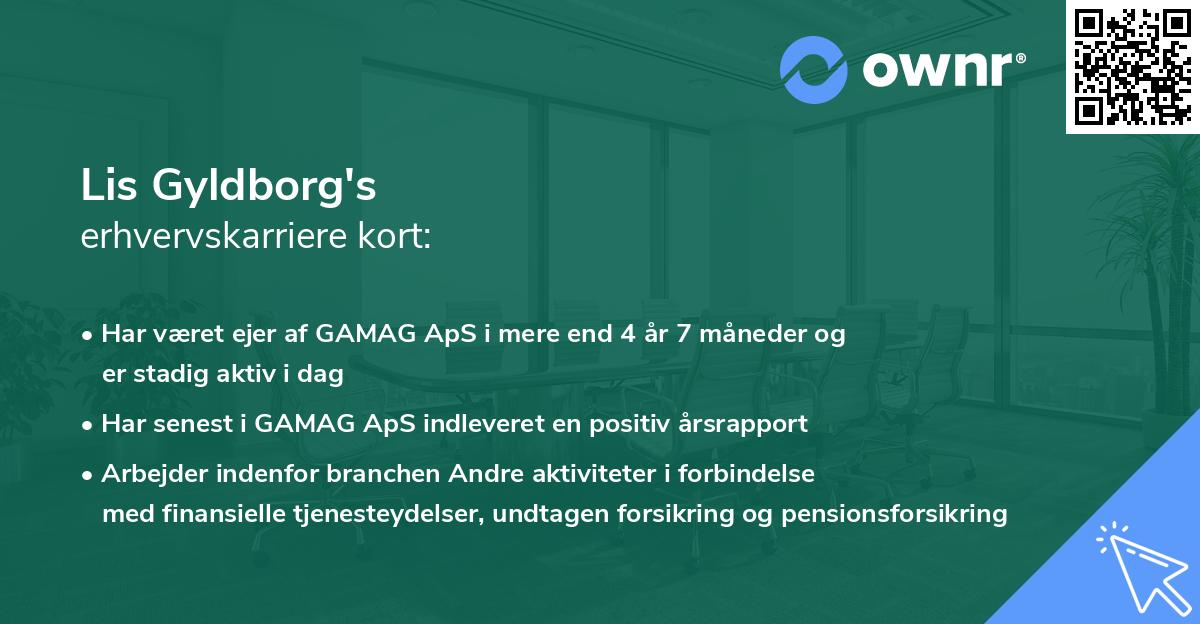 ownr®

Lis Gyldborg's
erhvervskarriere kort:

• Har været ejer af GAMAG ApS i mere end 4 år 7 måneder og er stadig aktiv i dag

• Har senest i GAMAG ApS indleveret en positiv årsrapport

• Arbejder indenfor branchen Andre aktiviteter i forbindelse med finansielle tjenesteydelser, undtagen forsikring og pensionsforsikring